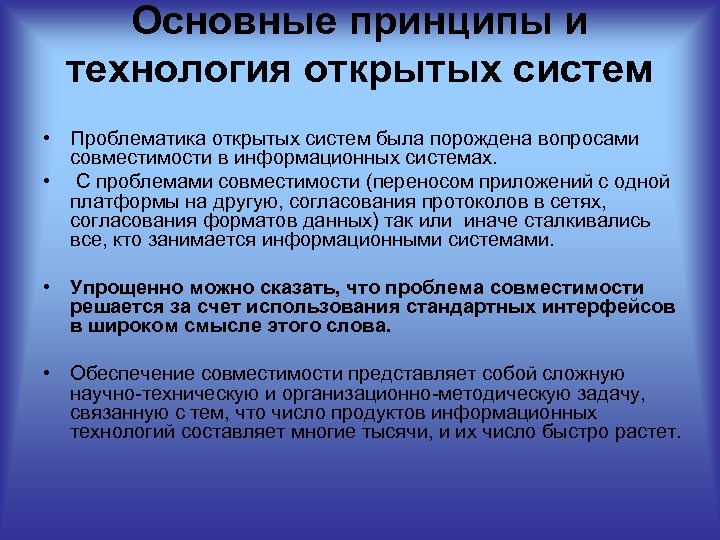 Основные принципы и технология открытых систем

• Проблематика открытых систем была порождена вопросами совместимости в информационных системах.

• С проблемами совместимости (переносом приложений с одной платформы на другую, согласования протоколов в сетях, согласования форматов данных) так или иначе сталкивались все, кто занимается информационными системами.

• Упрощенно можно сказать, что проблема совместимости решается за счет использования стандартных интерфейсов в широком смысле этого слова.

• Обеспечение совместимости представляет собой сложную научно-техническую и организационно-методическую задачу, связанную с тем, что число продуктов информационных технологий составляет многие тысячи, и их число быстро растет.